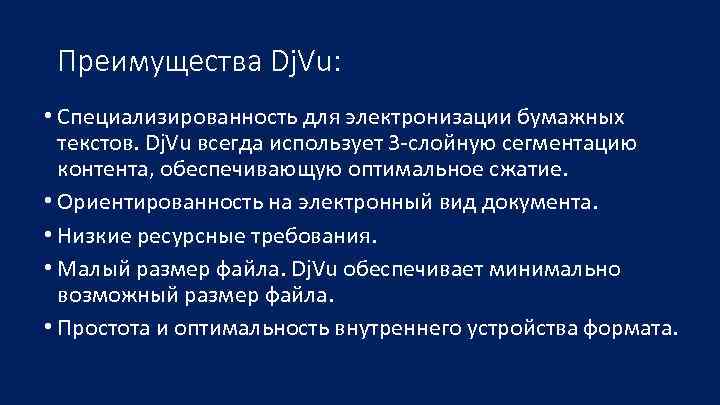 Преимущества DjVu:

• Специализированность для электронизации бумажных текстов. DjVu всегда использует 3-слойную сегментацию контента, обеспечивающую оптимальное сжатие.
• Ориентированность на электронный вид документа.
• Низкие ресурсные требования.
• Малый размер файла. DjVu обеспечивает минимально возможный размер файла.
• Простота и оптимальность внутреннего устройства формата.